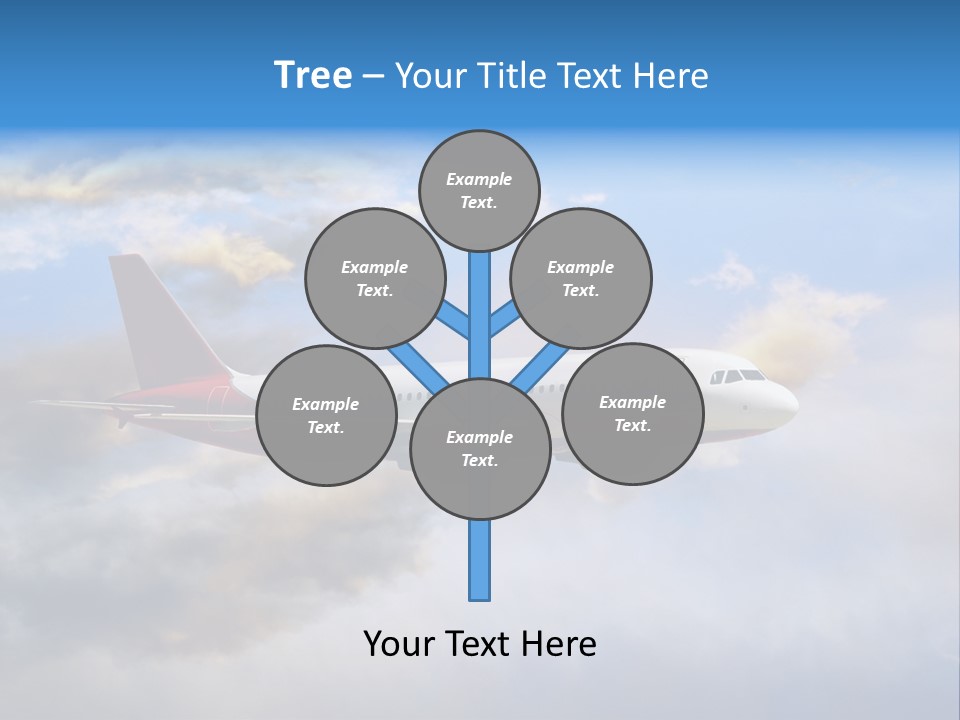 Tree – Your Title Text Here

Example Text.

Example Text.

Example Text.

Example Text.

Example Text.

Example Text.

Your Text Here